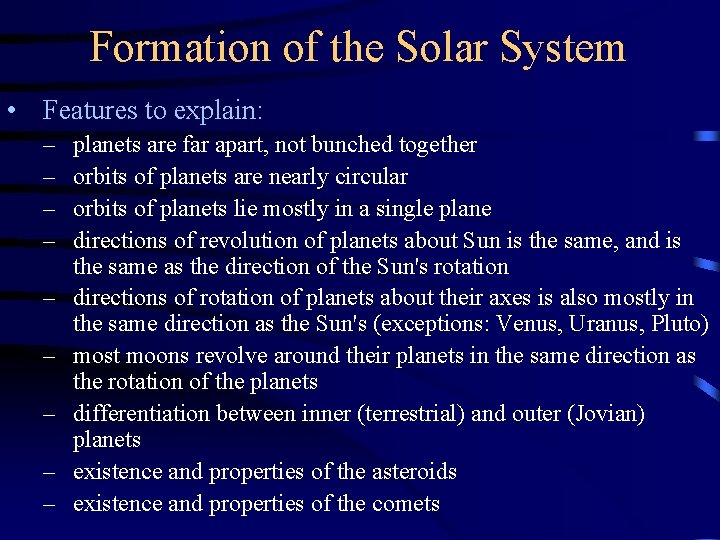 Formation of the Solar System

• Features to explain:
– planets are far apart, not bunched together
– orbits of planets are nearly circular
– orbits of planets lie mostly in a single plane
– directions of revolution of planets about Sun is the same, and is the same as the direction of the Sun's rotation
– directions of rotation of planets about their axes is also mostly in the same direction as the Sun's (exceptions: Venus, Uranus, Pluto)
– most moons revolve around their planets in the same direction as the rotation of the planets
– differentiation between inner (terrestrial) and outer (Jovian) planets
– existence and properties of the asteroids
– existence and properties of the comets